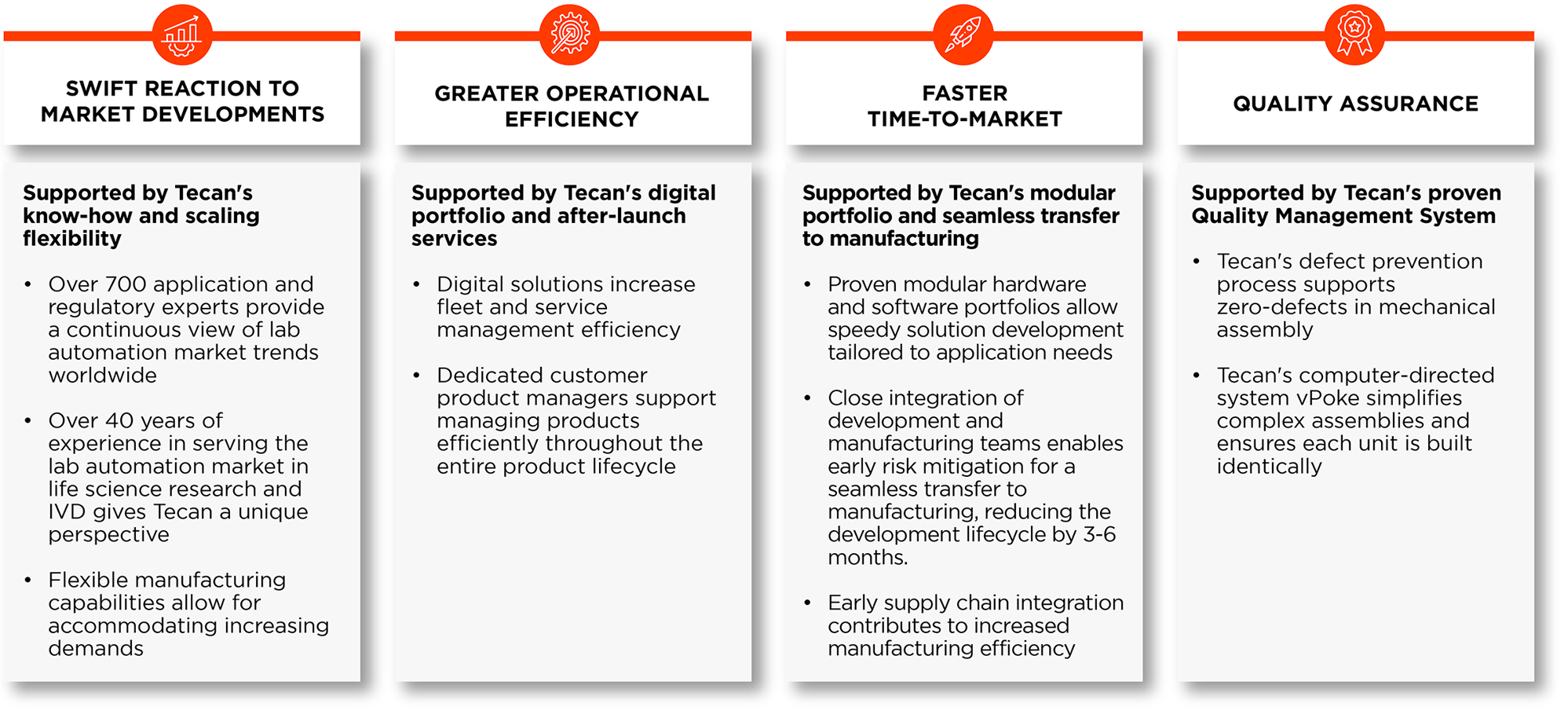 SWIFT REACTION TO MARKET DEVELOPMENTS

Supported by Tecan's know-how and scaling flexibility

• Over 700 application and regulatory experts provide a continuous view of lab automation market trends worldwide

• Over 40 years of experience in serving the lab automation market in life science research and IVD gives Tecan a unique perspective

• Flexible manufacturing capabilities allow for accommodating increasing demands

GREATER OPERATIONAL EFFICIENCY

Supported by Tecan's digital portfolio and after-launch services

• Digital solutions increase fleet and service management efficiency

• Dedicated customer product managers support managing products efficiently throughout the entire product lifecycle

FASTER TIME-TO-MARKET

Supported by Tecan's modular portfolio and seamless transfer to manufacturing

• Proven modular hardware and software portfolios allow speedy solution development tailored to application needs

• Close integration of development and manufacturing teams enables early risk mitigation for a seamless transfer to manufacturing, reducing the development lifecycle by 3-6 months.

• Early supply chain integration contributes to increased manufacturing efficiency

QUALITY ASSURANCE

Supported by Tecan's proven Quality Management System

• Tecan's defect prevention process supports zero-defects in mechanical assembly

• Tecan's computer-directed system vPoke simplifies complex assemblies and ensures each unit is built identically